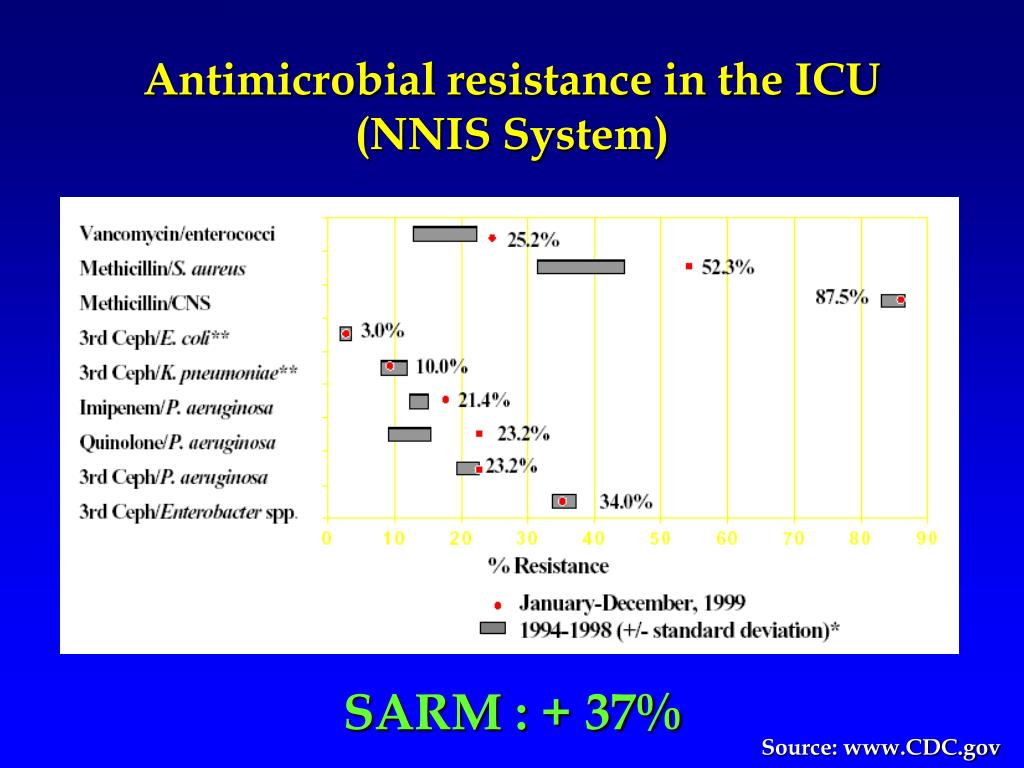 Antimicrobial resistance in the ICU
(NNIS System)

Vancomycin/enterococci
Methicillin/S. aureus
Methicillin/CNS
3rd Ceph/E. coli**
3rd Ceph/K. pneumoniae**
Imipenem/P. aeruginosa
Quinolone/P. aeruginosa
3rd Ceph/P. aeruginosa
3rd Ceph/Enterobacter spp.

25.2%
52.3%
87.5%
3.0%
10.0%
21.4%
23.2%
23.2%
34.0%

0 10 20 30 40 50 60 70 80 90
% Resistance

January-December, 1999
1994-1998 (+/- standard deviation)*

SARM : + 37%

Source: www.CDC.gov